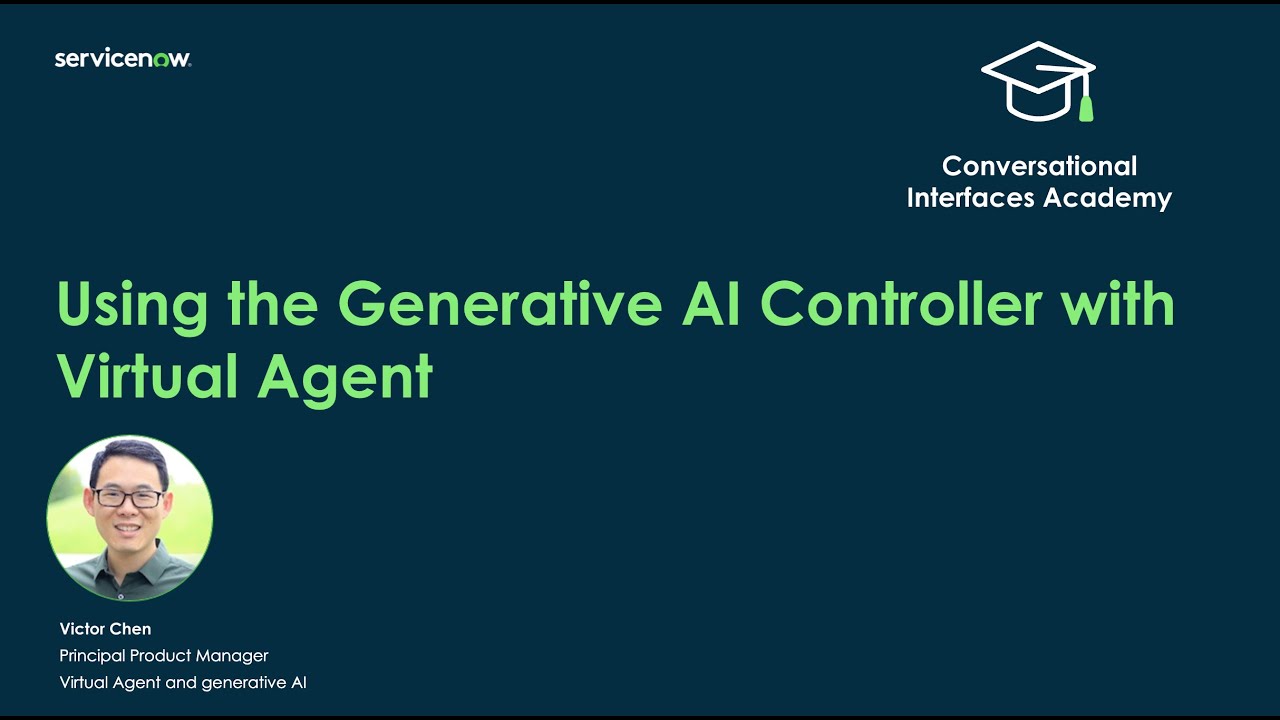 servicenow.

Conversational Interfaces Academy

Using the Generative AI Controller with Virtual Agent

Victor Chen
Principal Product Manager
Virtual Agent and generative AI